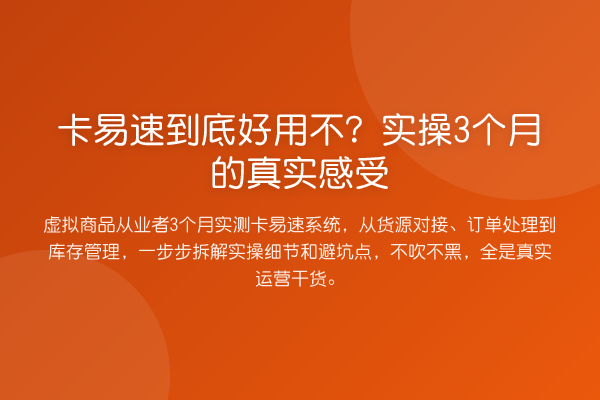 卡易速到底好用不？实操3个月的真实感受

虚拟商品从业者3个月实测卡易速系统，从货源对接、订单处理到库存管理，一步步拆解实操细节和避坑点，不吹不黑，全是真实运营干货。